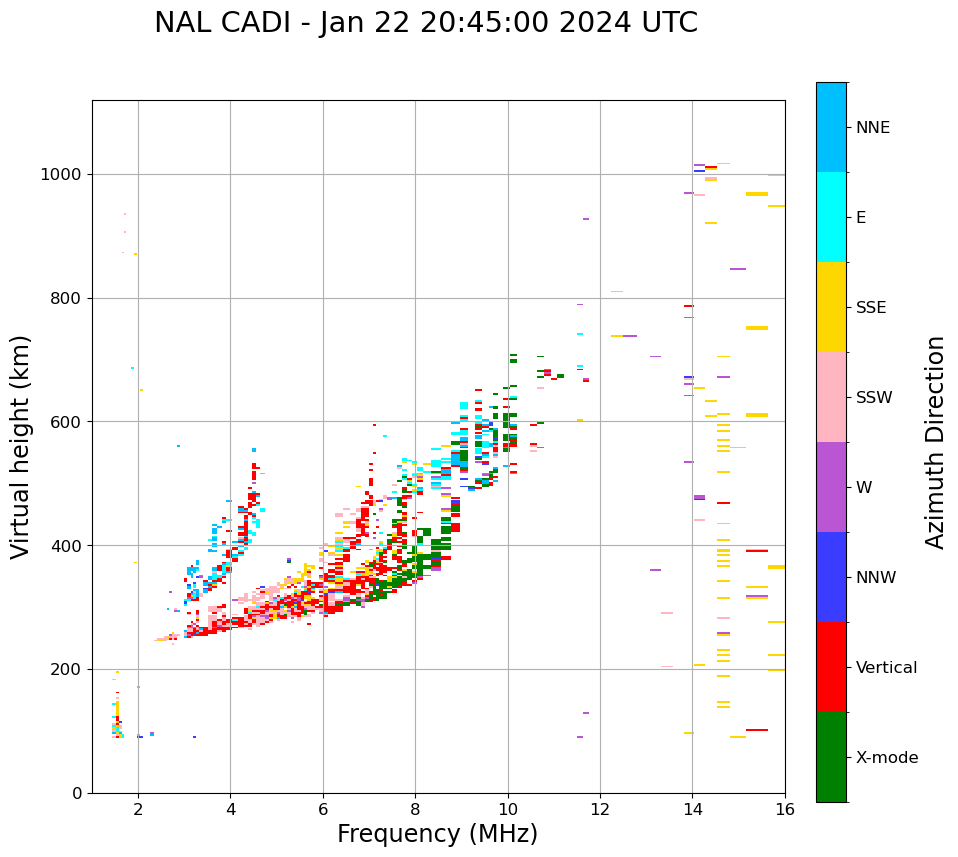 NAL CADI - Jan 22 20:45:00 2024 UTC

Virtual height (km)

1000
800
600
400
200
0

2
4
6
8
10
12
14
16

Frequency (MHz)

NNE
E
SSE
SSW
W
NNW
Vertical
X-mode

Azimuth Direction